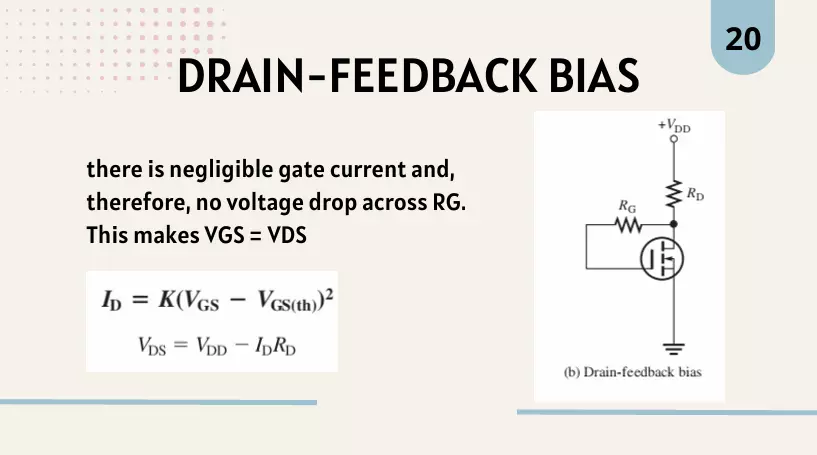 20

DRAIN-FEEDBACK BIAS

there is negligible gate current and, therefore, no voltage drop across RG. This makes VGS = VDS

$I_D = K(V_{GS} - V_{GS(th)})^2$

$V_{DS} = V_{DD} - I_D R_D$

$+V_{DD}$

$R_D$

$R_G$

(b) Drain-feedback bias